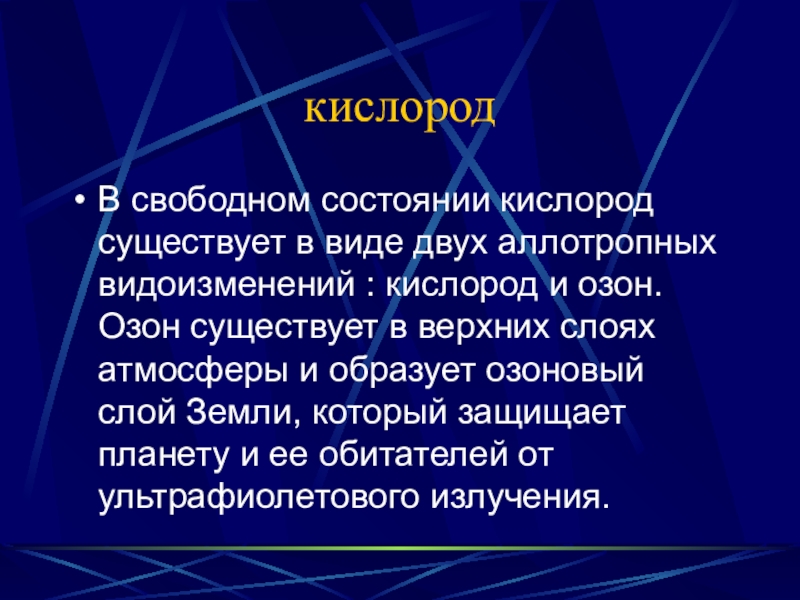 кислород

• В свободном состоянии кислород существует в виде двух аллотропных видоизменений : кислород и озон. Озон существует в верхних слоях атмосферы и образует озоновый слой Земли, который защищает планету и ее обитателей от ультрафиолетового излучения.